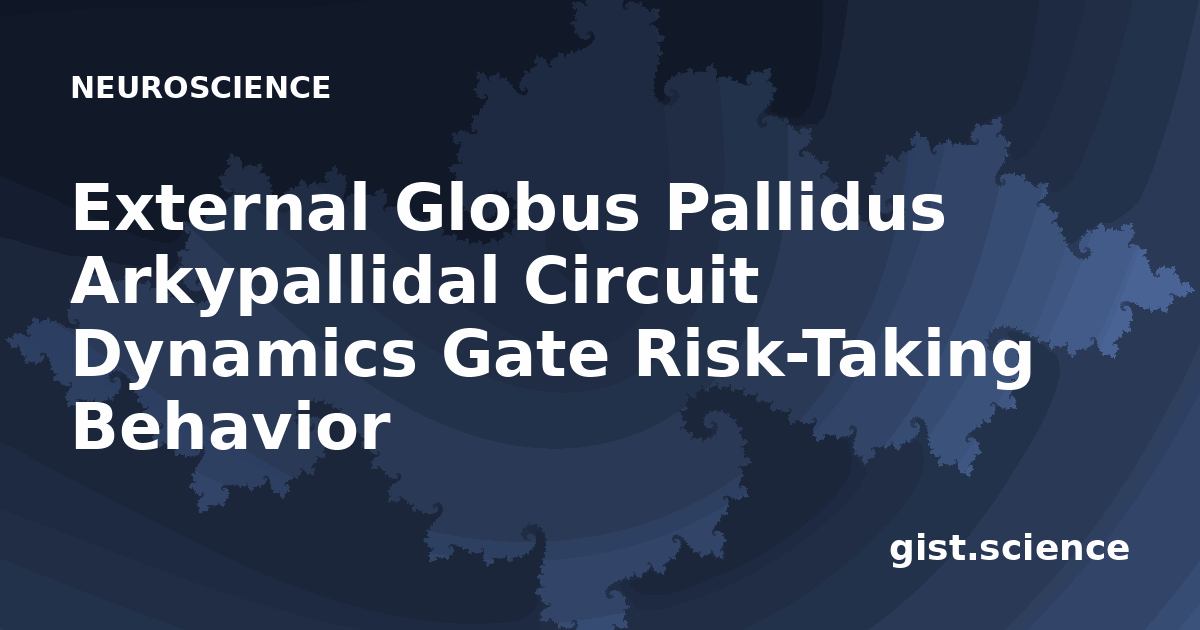 NEUROSCIENCE

External Globus Pallidus Arkypallidal Circuit Dynamics Gate Risk-Taking Behavior

gist.science